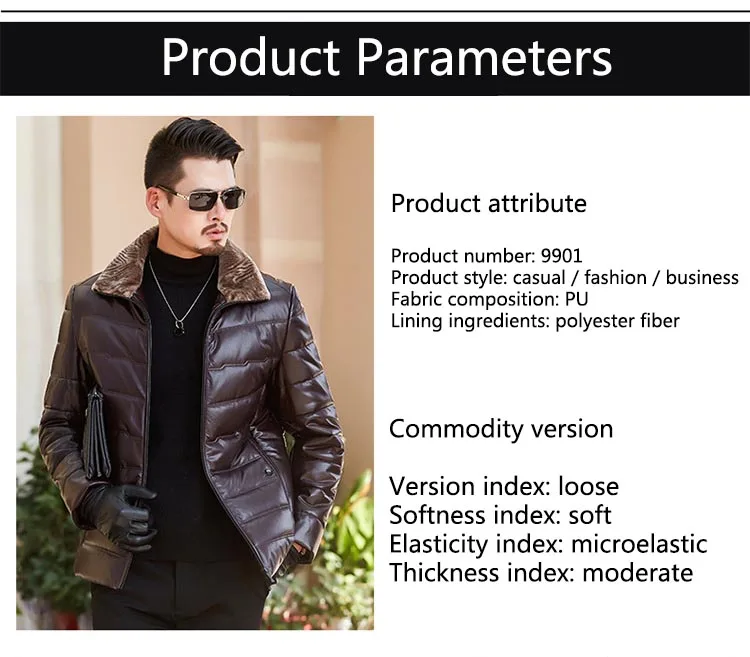 Product Parameters

Product attribute

Product number: 9901
Product style: casual / fashion / business
Fabric composition: PU
Lining ingredients: polyester fiber

Commodity version

Version index: loose
Softness index: soft
Elasticity index: microelastic
Thickness index: moderate